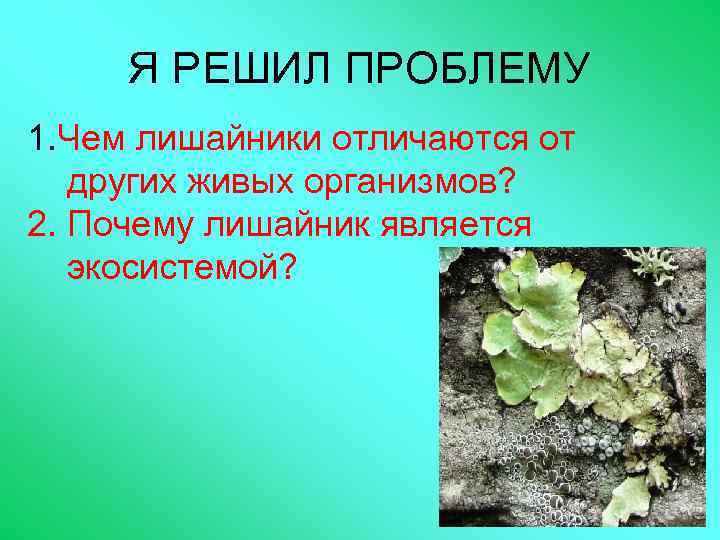 Я РЕШИЛ ПРОБЛЕМУ

1.Чем лишайники отличаются от других живых организмов?
2. Почему лишайник является экосистемой?